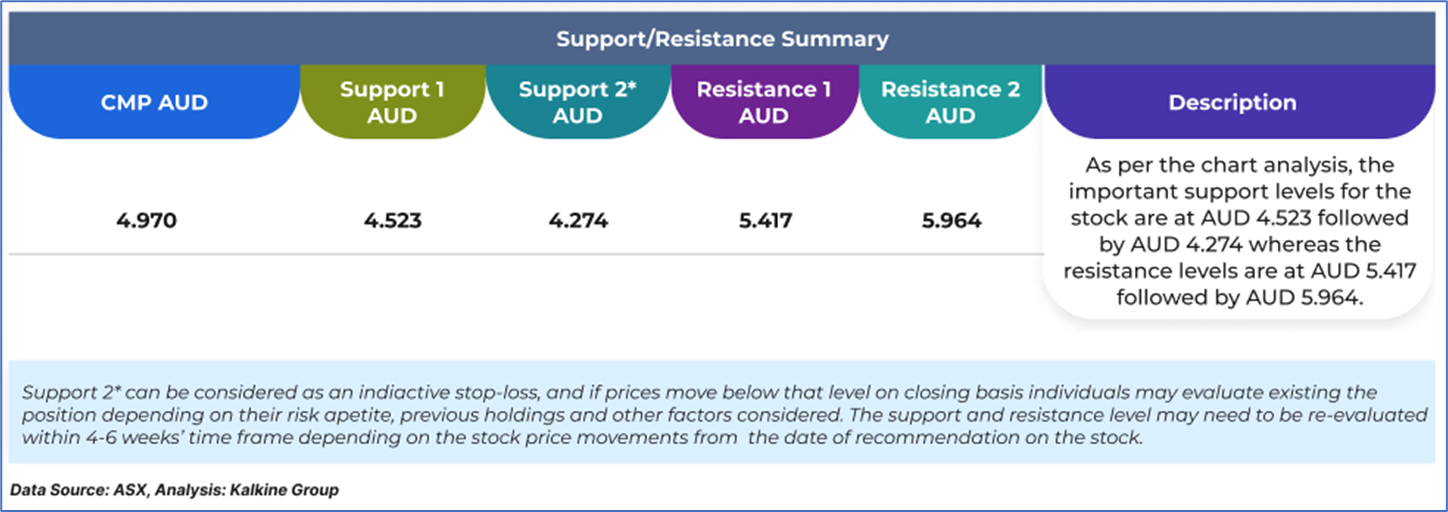 Support/Resistance Summary

| CMP AUD | Support 1 AUD | Support 2* AUD | Resistance 1 AUD | Resistance 2 AUD | Description |
|---|---|---|---|---|---|
| 4.970 | 4.523 | 4.274 | 5.417 | 5.964 | As per the chart analysis, the important support levels for the stock are at AUD 4.523 followed by AUD 4.274 whereas the resistance levels are at AUD 5.417 followed by AUD 5.964. |

Support 2* can be considered as an indiactive stop-loss, and if prices move below that level on closing basis individuals may evaluate existing the position depending on their risk apetite, previous holdings and other factors considered. The support and resistance level may need to be re-evaluated within 4-6 weeks' time frame depending on the stock price movements from the date of recommendation on the stock.

Data Source: ASX, Analysis: Kalkine Group